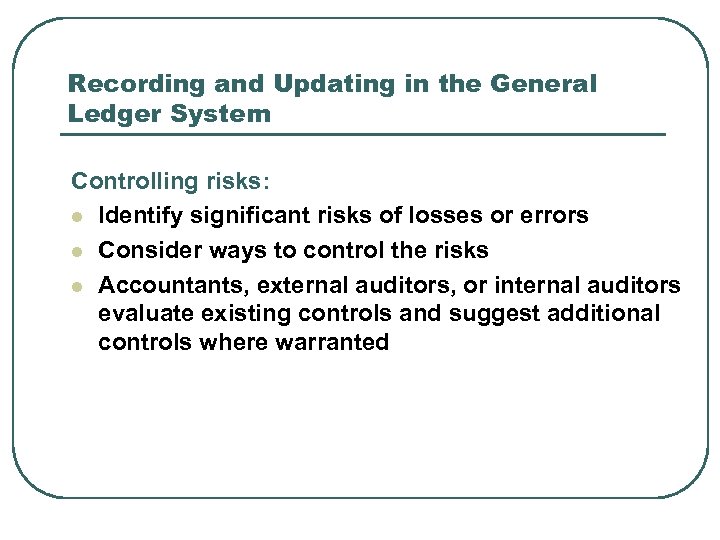 Recording and Updating in the General Ledger System

Controlling risks:

- Identify significant risks of losses or errors
- Consider ways to control the risks
- Accountants, external auditors, or internal auditors evaluate existing controls and suggest additional controls where warranted